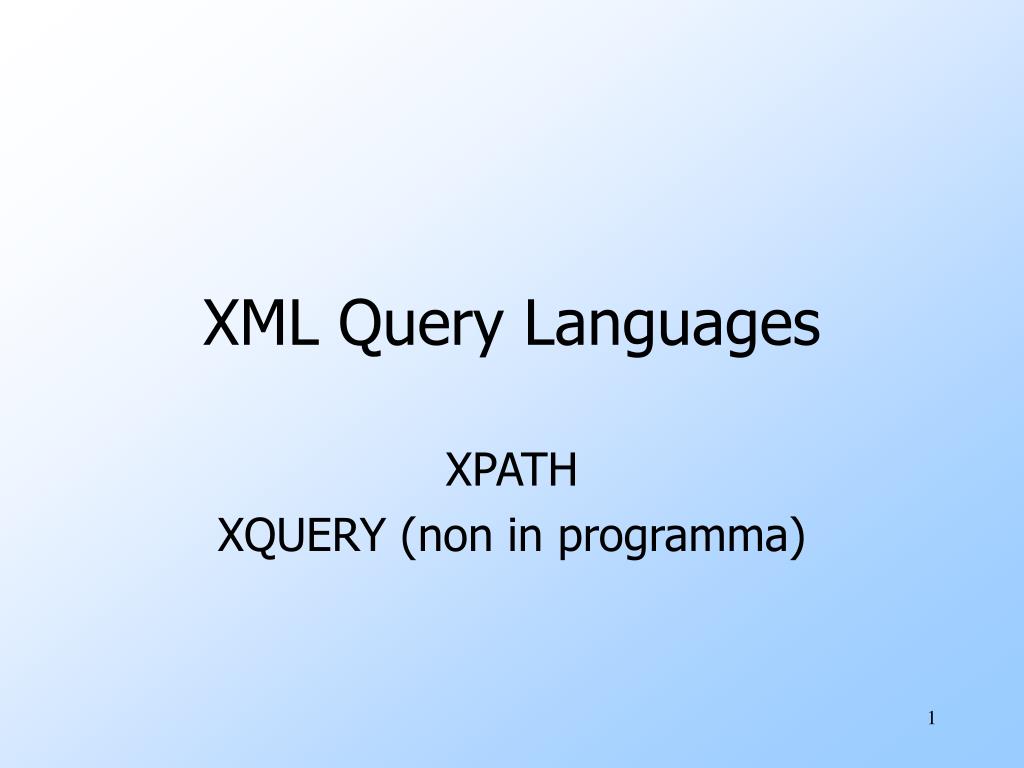 XML Query Languages

XPATH
XQUERY (non in programma)

1